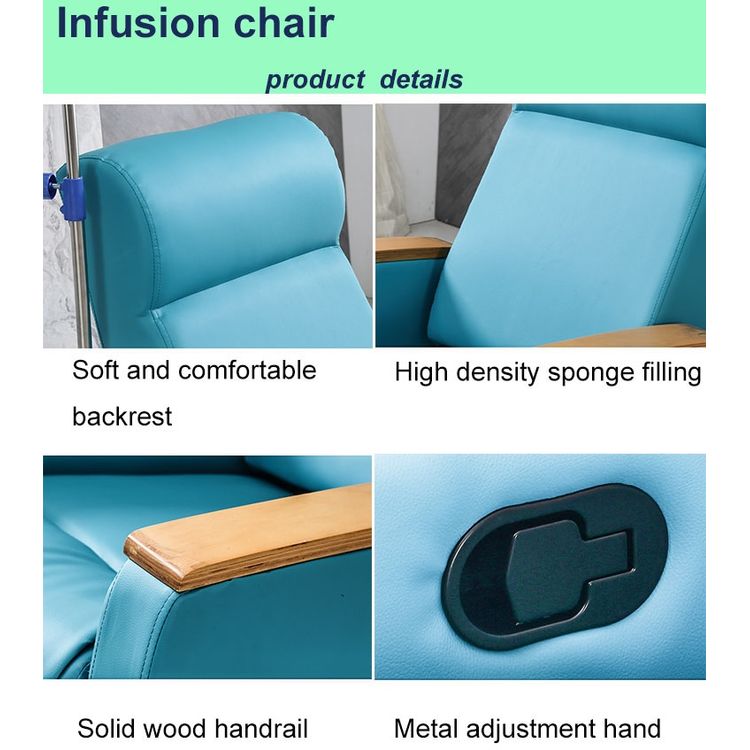 Infusion chair

product details

Soft and comfortable backrest

High density sponge filling

Solid wood handrail

Metal adjustment hand